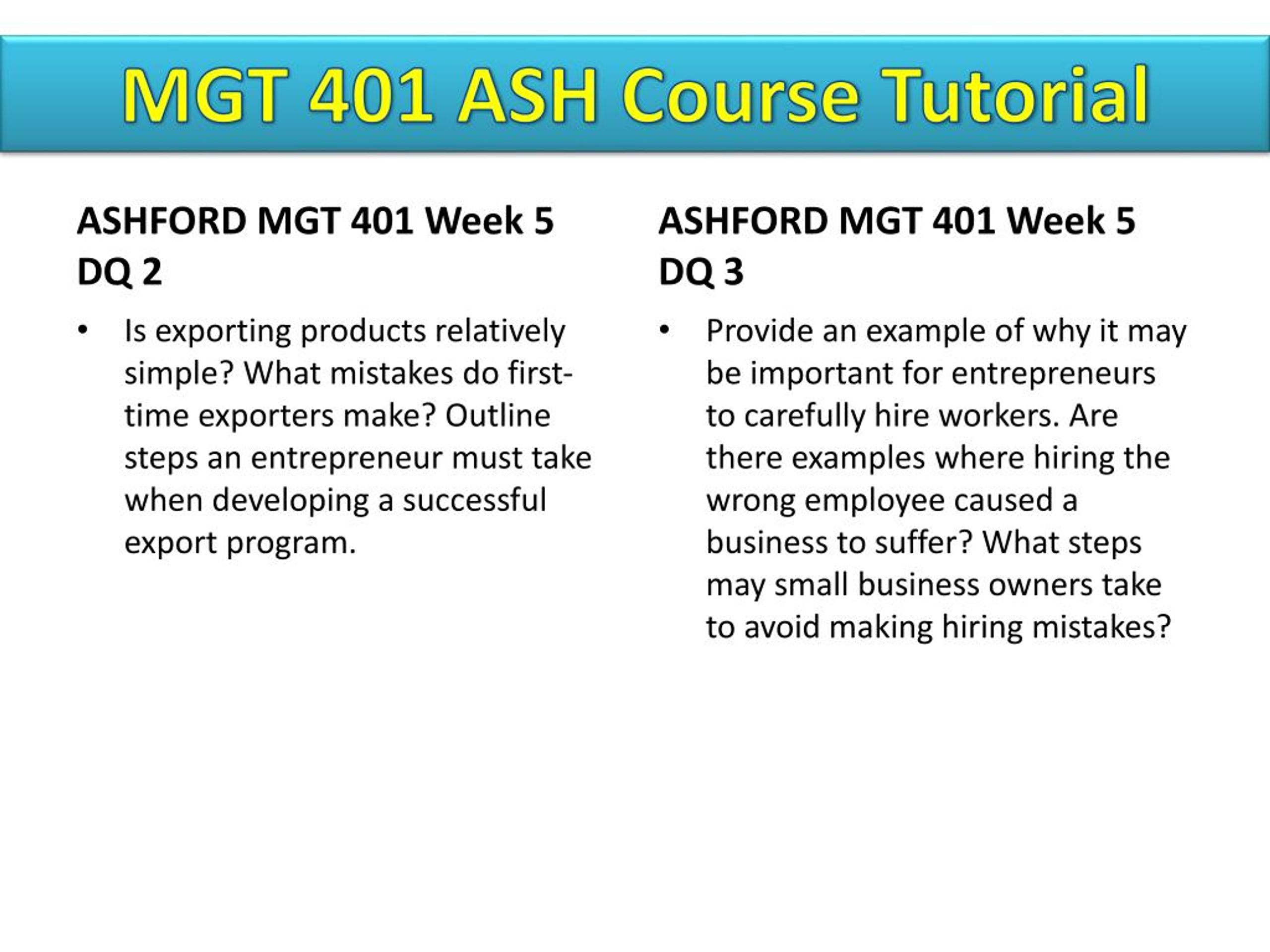 MGT 401 ASH Course Tutorial

ASHFORD MGT 401 Week 5 DQ 2

• Is exporting products relatively simple? What mistakes do first-time exporters make? Outline steps an entrepreneur must take when developing a successful export program.

ASHFORD MGT 401 Week 5 DQ 3

• Provide an example of why it may be important for entrepreneurs to carefully hire workers. Are there examples where hiring the wrong employee caused a business to suffer? What steps may small business owners take to avoid making hiring mistakes?